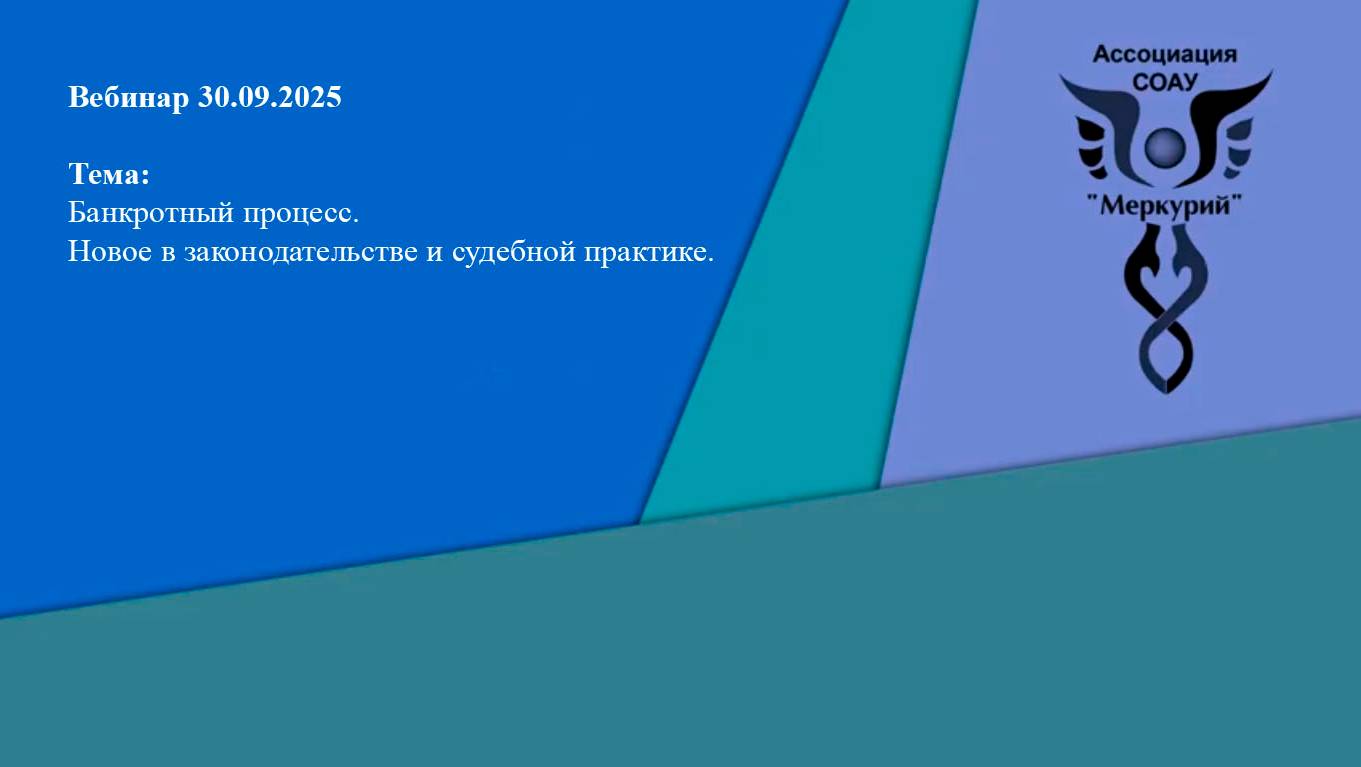 Вебинар 30.09.2025

Тема:
Банкротный процесс.
Новое в законодательстве и судебной практике.

Ассоциация
СОАУ
"Меркурий"